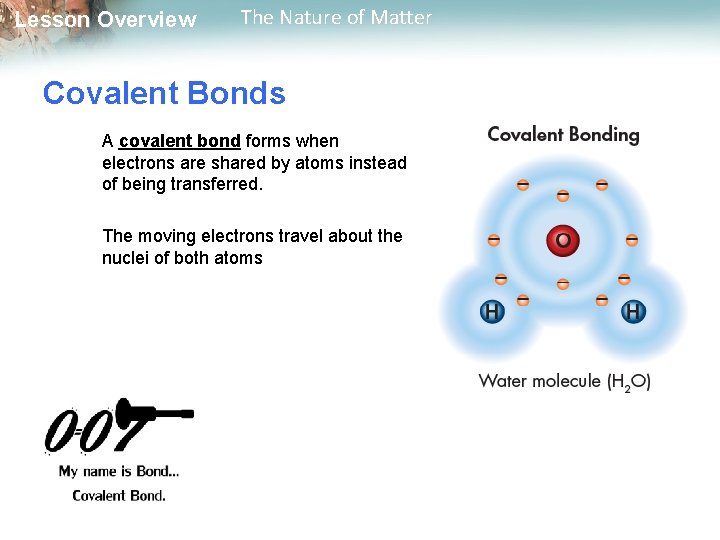 Lesson Overview The Nature of Matter

Covalent Bonds

A covalent bond forms when electrons are shared by atoms instead of being transferred.

The moving electrons travel about the nuclei of both atoms

Covalent Bonding

O

H H

Water molecule ($H_2O$)

007

My name is Bond...

Covalent Bond.